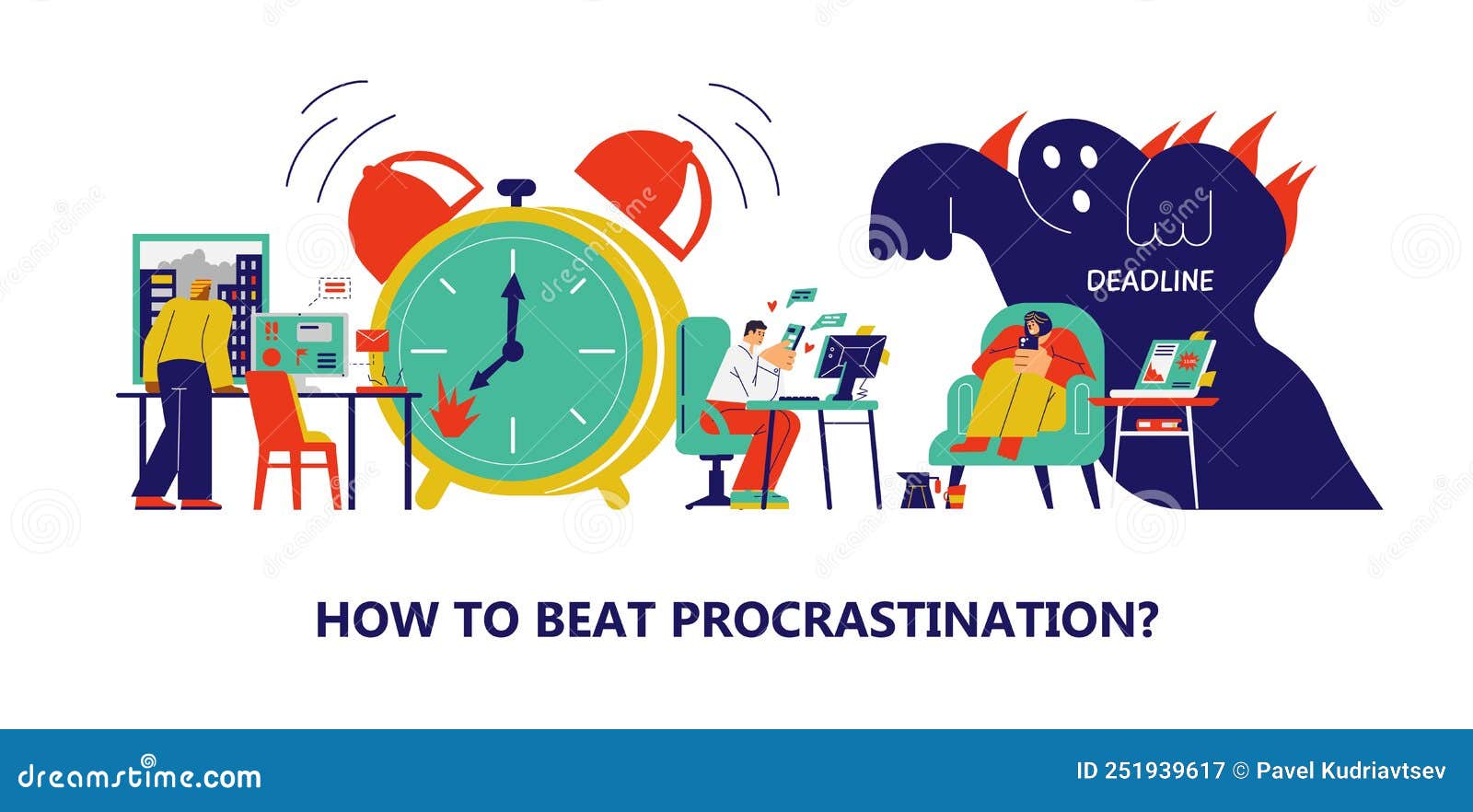 DEADLINE

HOW TO BEAT PROCRASTINATION?

dreamstime.com

ID 251939617 © Pavel Kudriavtsev